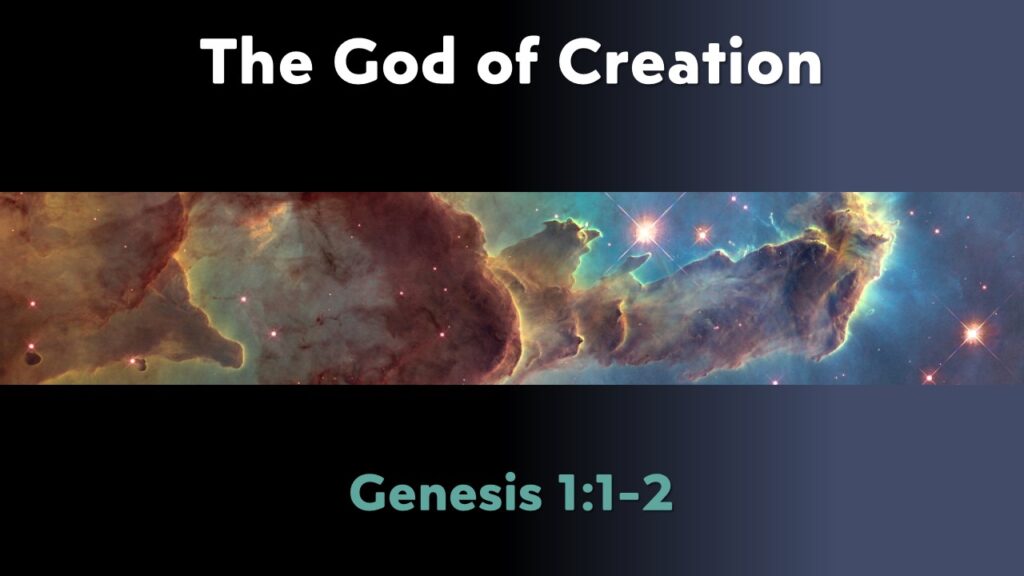 The God of Creation

Genesis 1:1-2